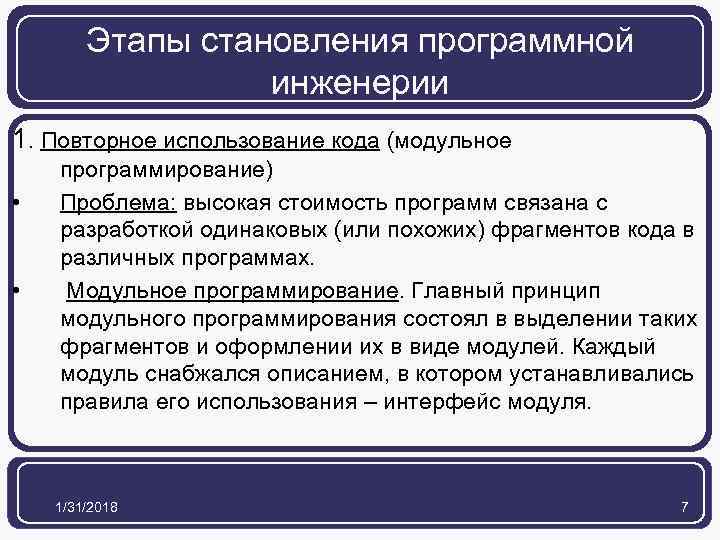 Этапы становления программной инженерии

1. Повторное использование кода (модульное программирование)

• Проблема: высокая стоимость программ связана с разработкой одинаковых (или похожих) фрагментов кода в различных программах.

• Модульное программирование. Главный принцип модульного программирования состоял в выделении таких фрагментов и оформлении их в виде модулей. Каждый модуль снабжался описанием, в котором устанавливались правила его использования – интерфейс модуля.

1/31/2018

7